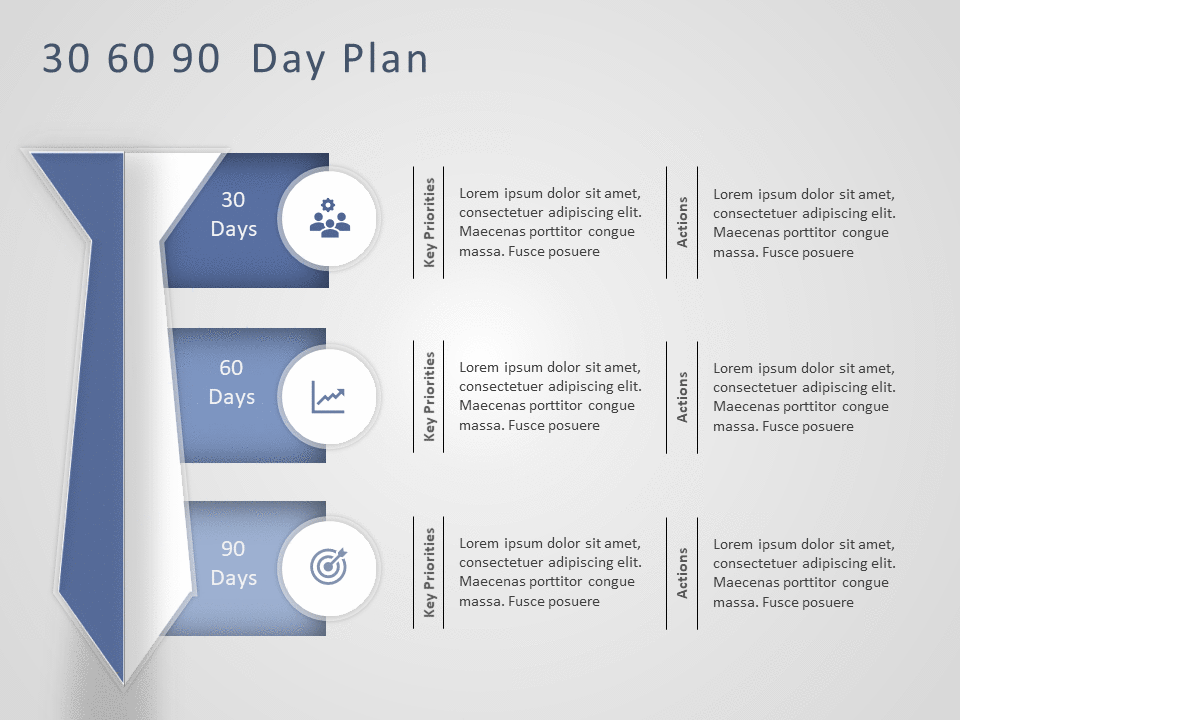 30 60 90 Day Plan

30 Days

Key Priorities

Lorem ipsum dolor sit amet, consectetuer adipiscing elit. Maecenas porttitor congue massa. Fusce posuere

Actions

Lorem ipsum dolor sit amet, consectetuer adipiscing elit. Maecenas porttitor congue massa. Fusce posuere

60 Days

Key Priorities

Lorem ipsum dolor sit amet, consectetuer adipiscing elit. Maecenas porttitor congue massa. Fusce posuere

Actions

Lorem ipsum dolor sit amet, consectetuer adipiscing elit. Maecenas porttitor congue massa. Fusce posuere

90 Days

Key Priorities

Lorem ipsum dolor sit amet, consectetuer adipiscing elit. Maecenas porttitor congue massa. Fusce posuere

Actions

Lorem ipsum dolor sit amet, consectetuer adipiscing elit. Maecenas porttitor congue massa. Fusce posuere